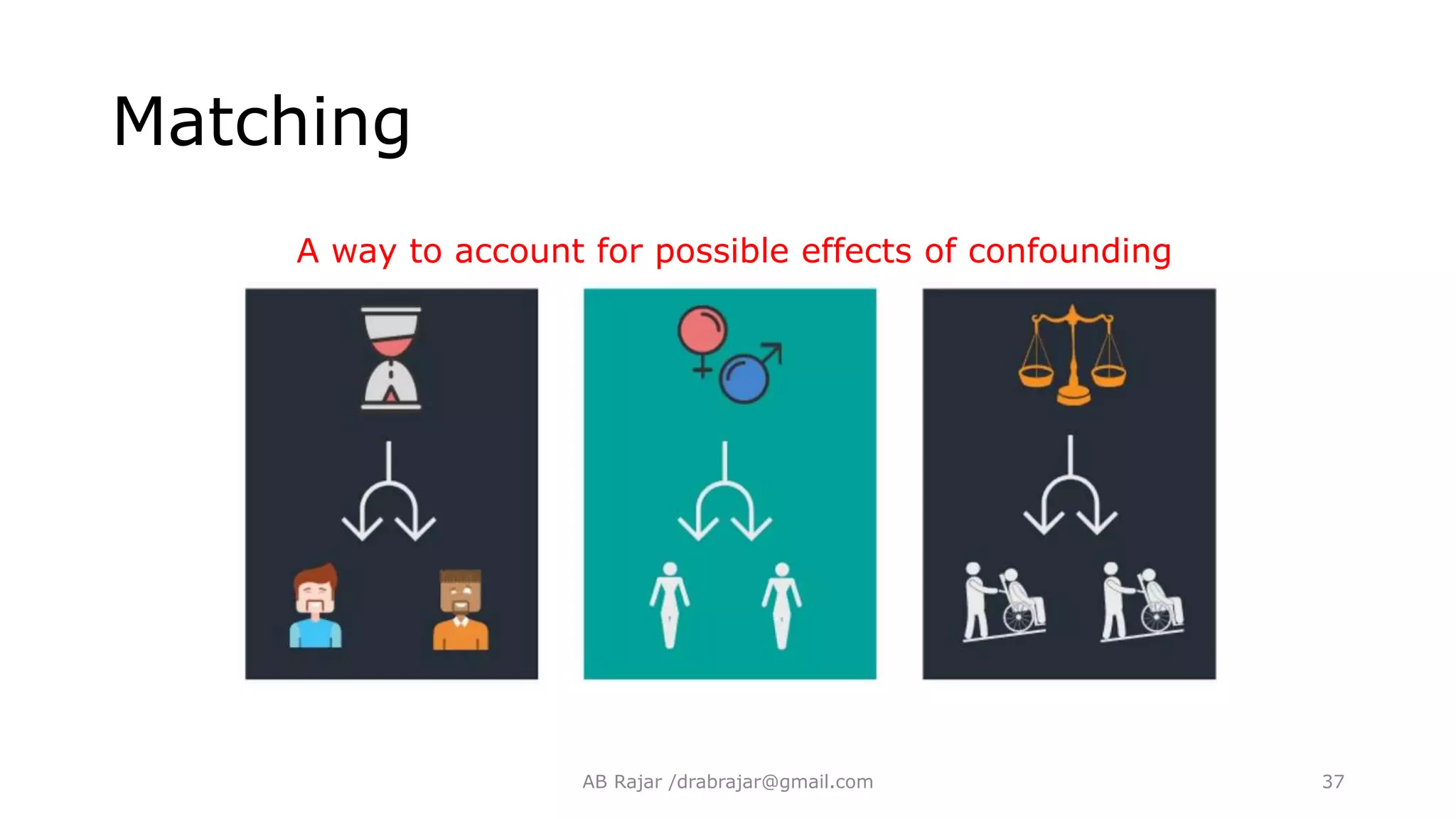 Matching

A way to account for possible effects of confounding

AB Rajar /drabrajar@gmail.com

37